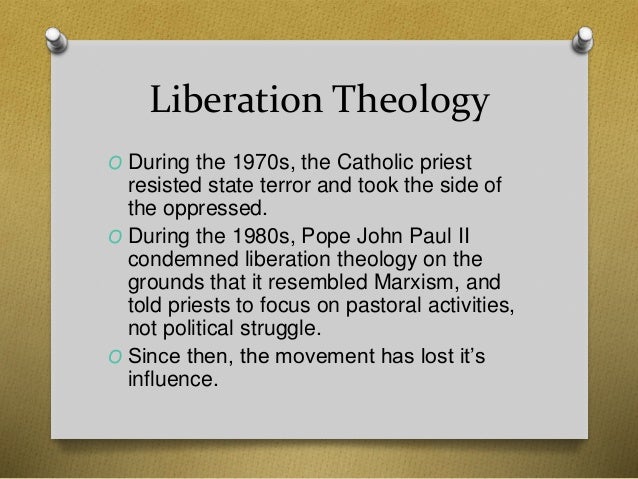 Liberation Theology

O During the 1970s, the Catholic priest resisted state terror and took the side of the oppressed.

O During the 1980s, Pope John Paul II condemned liberation theology on the grounds that it resembled Marxism, and told priests to focus on pastoral activities, not political struggle.

O Since then, the movement has lost it's influence.